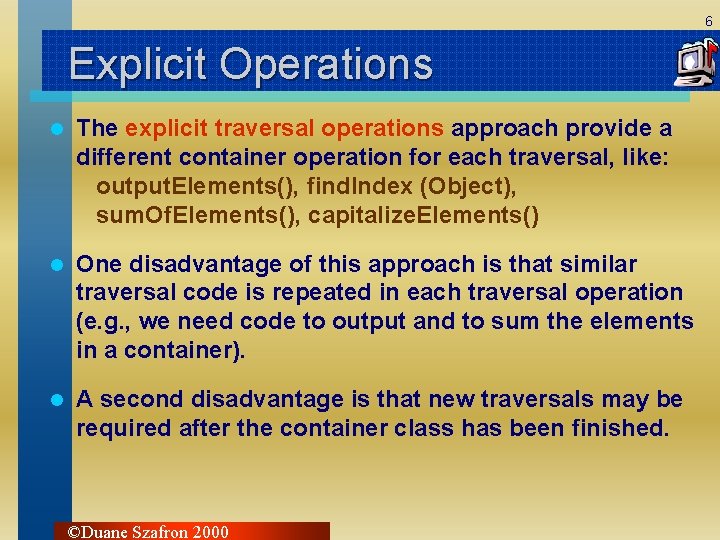 6

Explicit Operations

The explicit traversal operations approach provide a different container operation for each traversal, like:
outputElements(), findIndex (Object), sumOfElements(), capitalizeElements()

One disadvantage of this approach is that similar traversal code is repeated in each traversal operation (e.g., we need code to output and to sum the elements in a container).

A second disadvantage is that new traversals may be required after the container class has been finished.

©Duane Szafron 2000